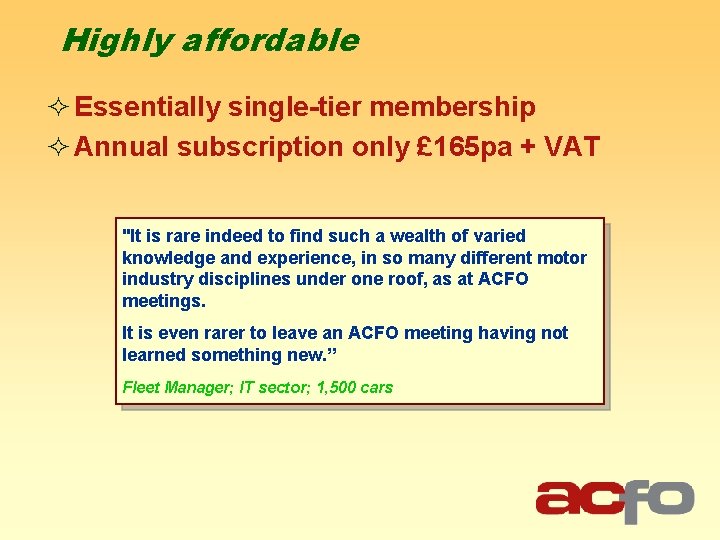 Highly affordable

✧ Essentially single-tier membership
✧ Annual subscription only £165pa + VAT

"It is rare indeed to find such a wealth of varied knowledge and experience, in so many different motor industry disciplines under one roof, as at ACFO meetings.

It is even rarer to leave an ACFO meeting having not learned something new.”

Fleet Manager; IT sector; 1,500 cars

acfo